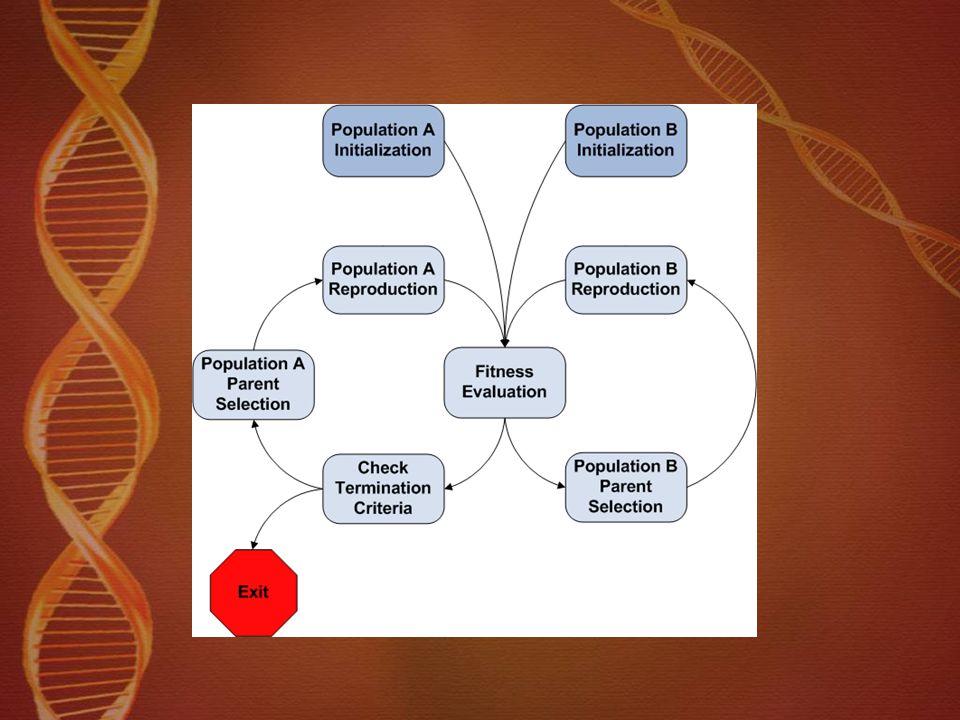 Population A Initialization

Population B Initialization

Population A Reproduction

Population B Reproduction

Population A Parent Selection

Fitness Evaluation

Check Termination Criteria

Population B Parent Selection

Exit